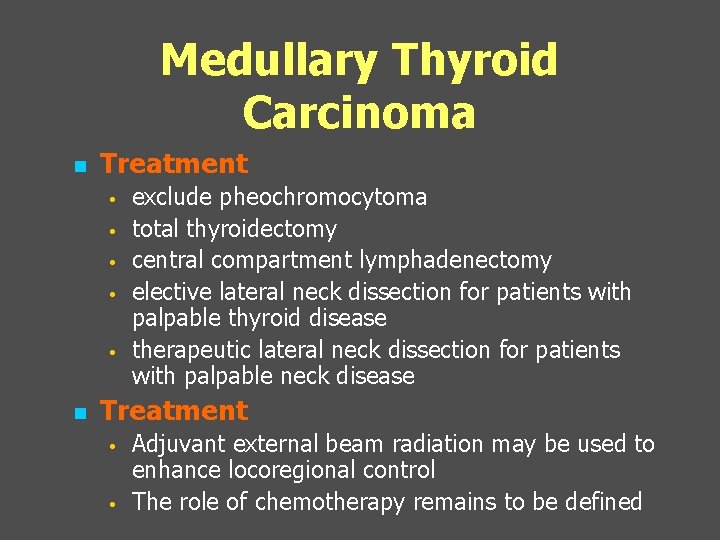 Medullary Thyroid Carcinoma

- Treatment
  - exclude pheochromocytoma
  - total thyroidectomy
  - central compartment lymphadenectomy
  - elective lateral neck dissection for patients with palpable thyroid disease
  - therapeutic lateral neck dissection for patients with palpable neck disease
- Treatment
  - Adjuvant external beam radiation may be used to enhance locoregional control
  - The role of chemotherapy remains to be defined